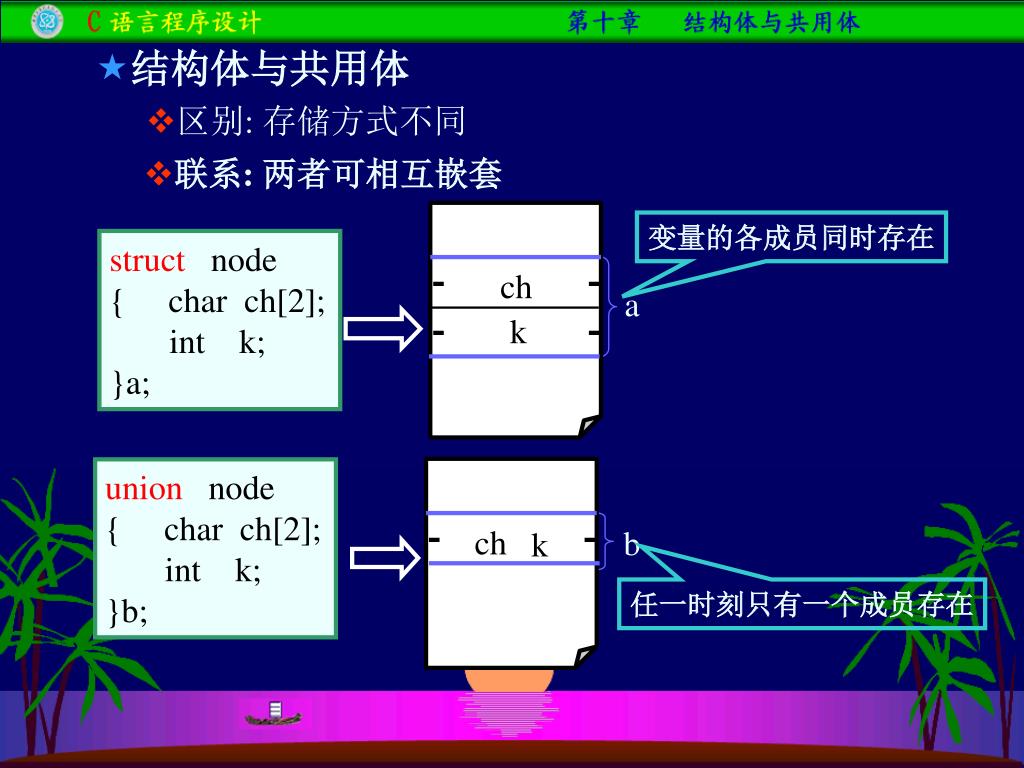 C 语言程序设计　　第十章　结构体与共用体

★结构体与共用体

❖区别: 存储方式不同

❖联系: 两者可相互嵌套

struct node
{ char ch[2];
int k;
}a;

ch
k

a

变量的各成员同时存在

union node
{ char ch[2];
int k;
}b;

ch k

b

任一时刻只有一个成员存在